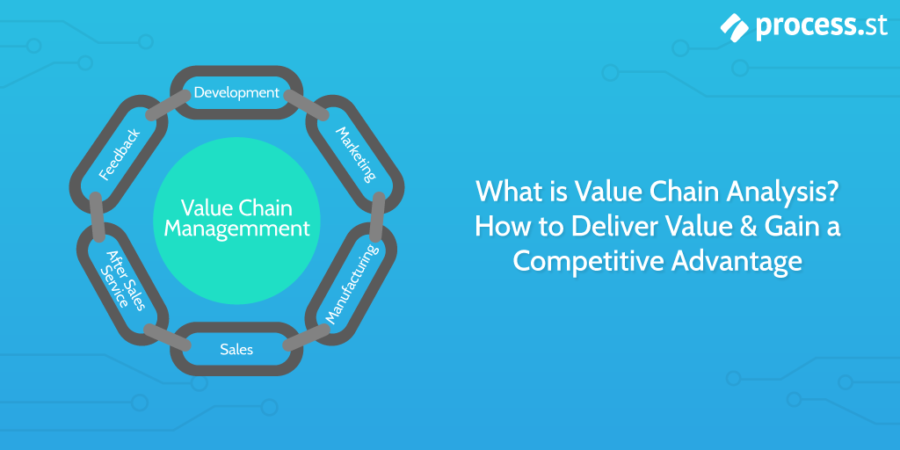 process.st

Development

Marketing

Manufacturing

Sales

After Sales Service

Feedback

Value Chain Managemment

What is Value Chain Analysis? How to Deliver Value & Gain a Competitive Advantage